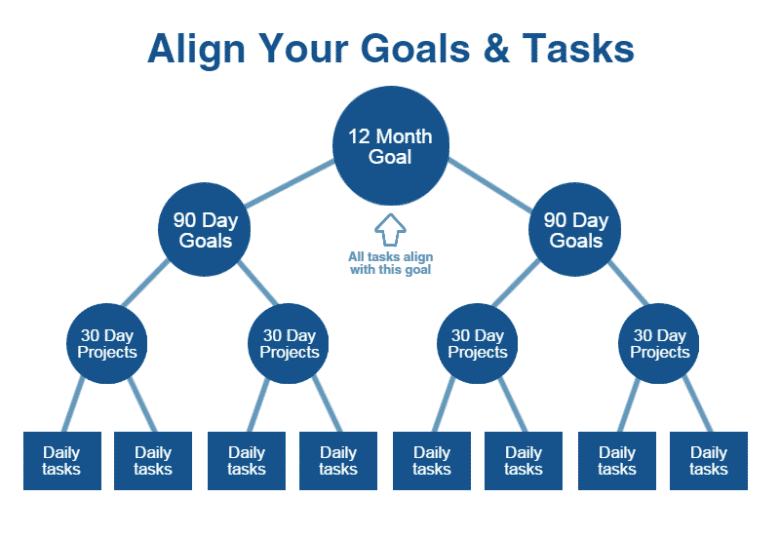 Align Your Goals & Tasks

12 Month Goal

90 Day Goals

All tasks align with this goal

90 Day Goals

30 Day Projects

30 Day Projects

30 Day Projects

30 Day Projects

Daily tasks

Daily tasks

Daily tasks

Daily tasks

Daily tasks

Daily tasks

Daily tasks

Daily tasks